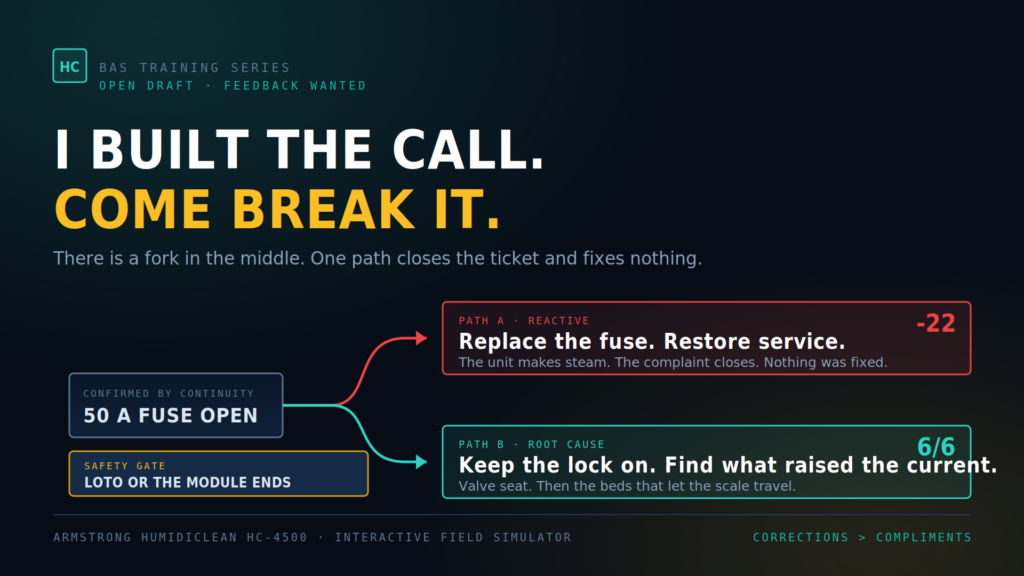 HC

BAS TRAINING SERIES
OPEN DRAFT · FEEDBACK WANTED

I BUILT THE CALL.
COME BREAK IT.

There is a fork in the middle. One path closes the ticket and fixes nothing.

CONFIRMED BY CONTINUITY
50 A FUSE OPEN

SAFETY GATE
LOTO OR THE MODULE ENDS

PATH A · REACTIVE
-22
Replace the fuse. Restore service.
The unit makes steam. The complaint closes. Nothing was fixed.

PATH B · ROOT CAUSE
6/6
Keep the lock on. Find what raised the current.
Valve seat. Then the beds that let the scale travel.

ARMSTRONG HUMIDICLEAN HC-4500 · INTERACTIVE FIELD SIMULATOR

CORRECTIONS > COMPLIMENTS